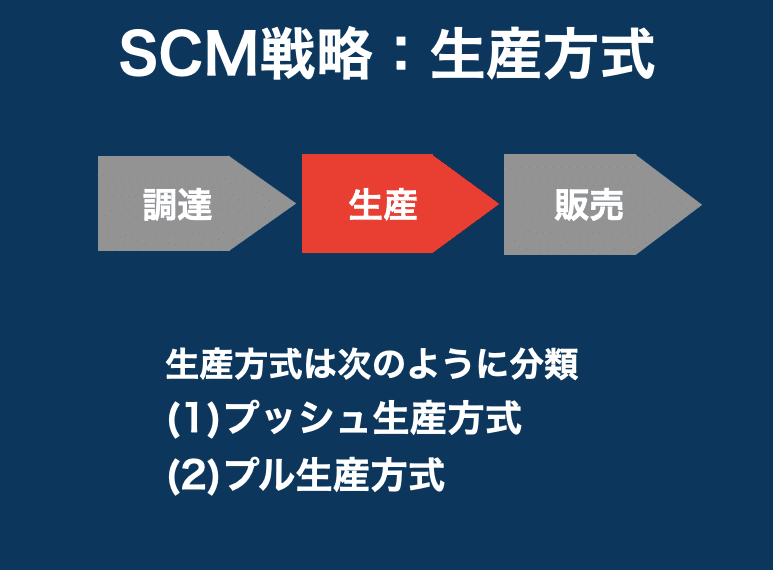 SCM戦略：生産方式

調達

生産

販売

生産方式は次のように分類
(1)プッシュ生産方式
(2)プル生産方式